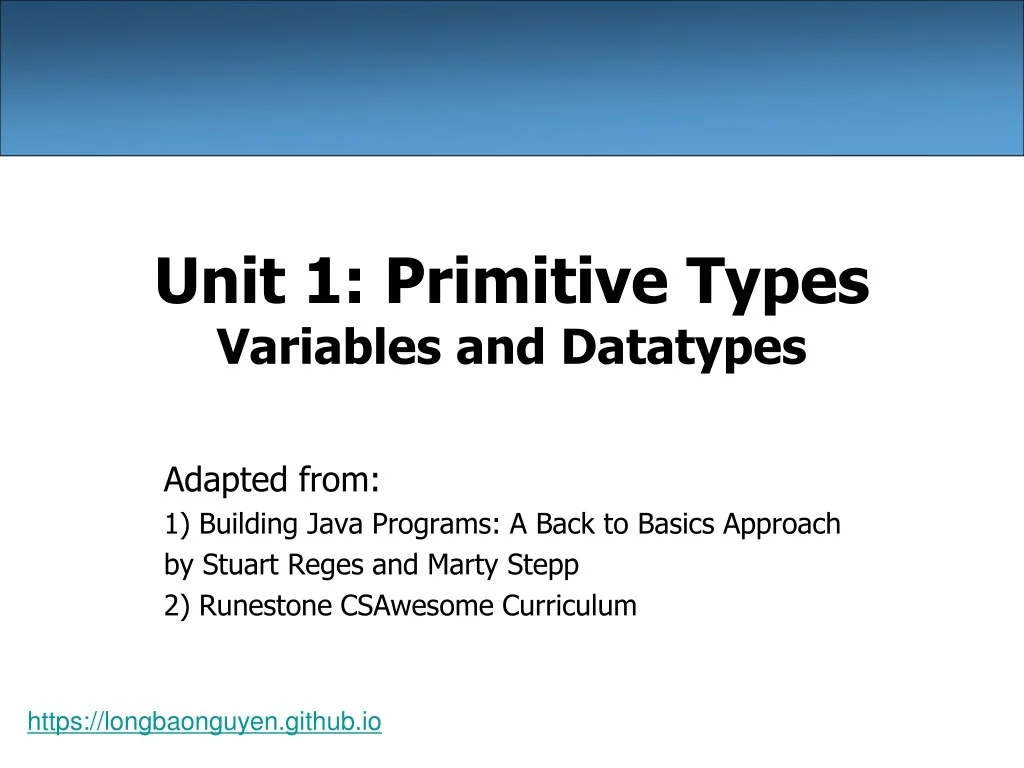 Unit 1: Primitive Types
Variables and Datatypes

Adapted from:
1) Building Java Programs: A Back to Basics Approach
by Stuart Reges and Marty Stepp
2) Runestone CSAwesome Curriculum

https://longbaonguyen.github.io